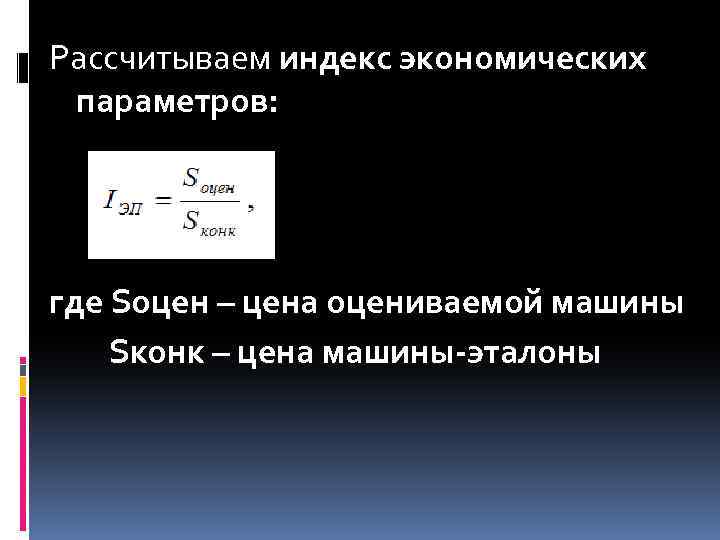 Рассчитываем индекс экономических параметров:

$I_{ЭП} = \frac{S_{оцен}}{S_{конк}}$ ,

где Sоцен – цена оцениваемой машины
Sконк – цена машины-эталоны